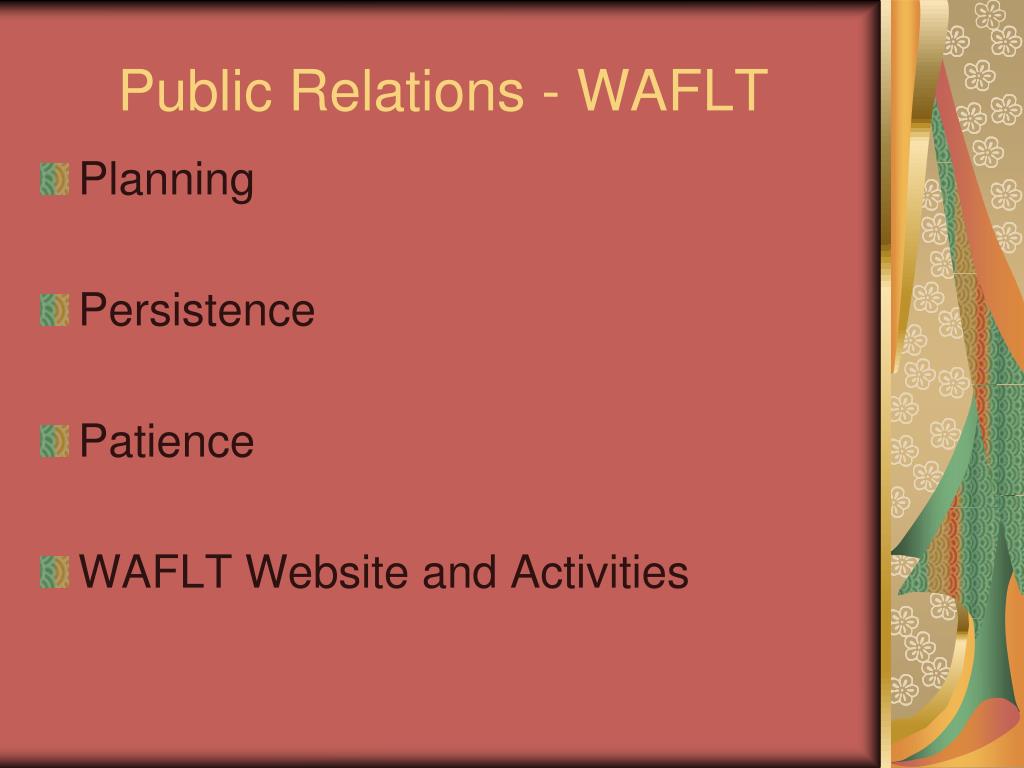 Public Relations - WAFLT

Planning

Persistence

Patience

WAFLT Website and Activities